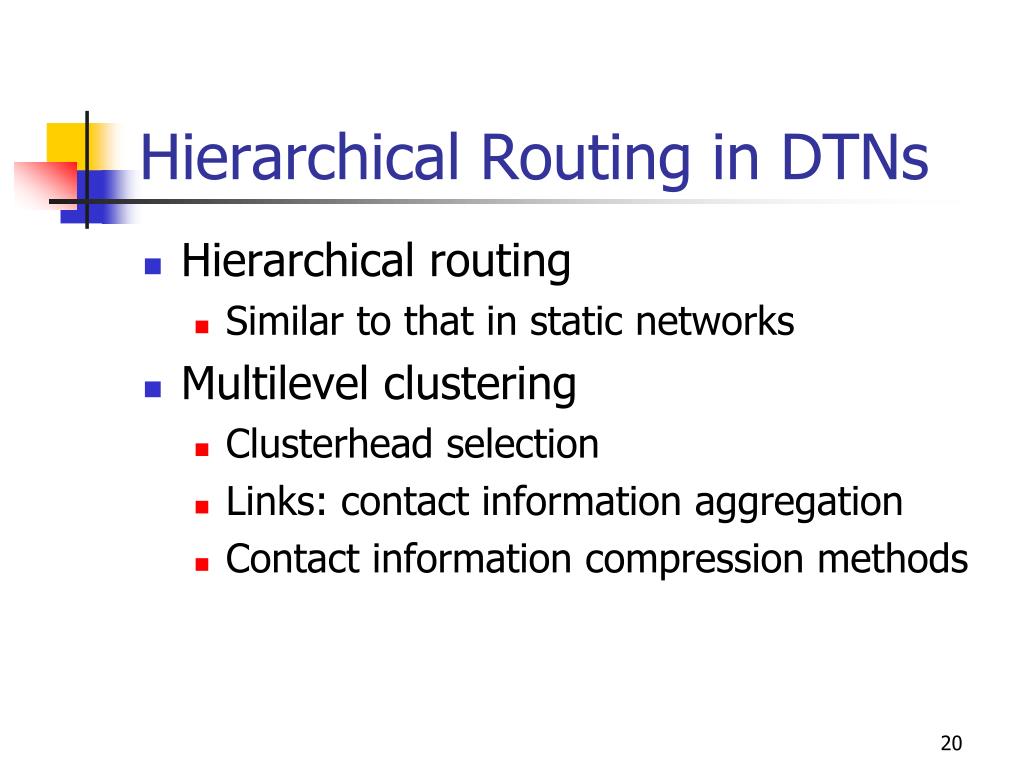 Hierarchical Routing in DTNs

- Hierarchical routing
  - Similar to that in static networks
- Multilevel clustering
  - Clusterhead selection
  - Links: contact information aggregation
  - Contact information compression methods

20